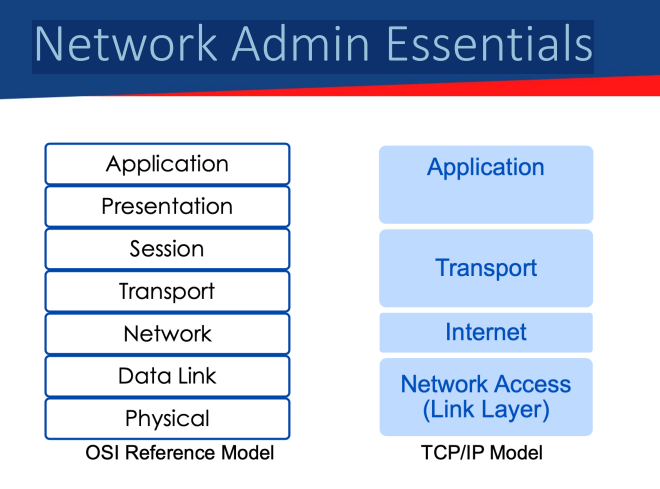 Network Admin Essentials

Application
Presentation
Session
Transport
Network
Data Link
Physical
OSI Reference Model

Application
Transport
Internet
Network Access (Link Layer)
TCP/IP Model